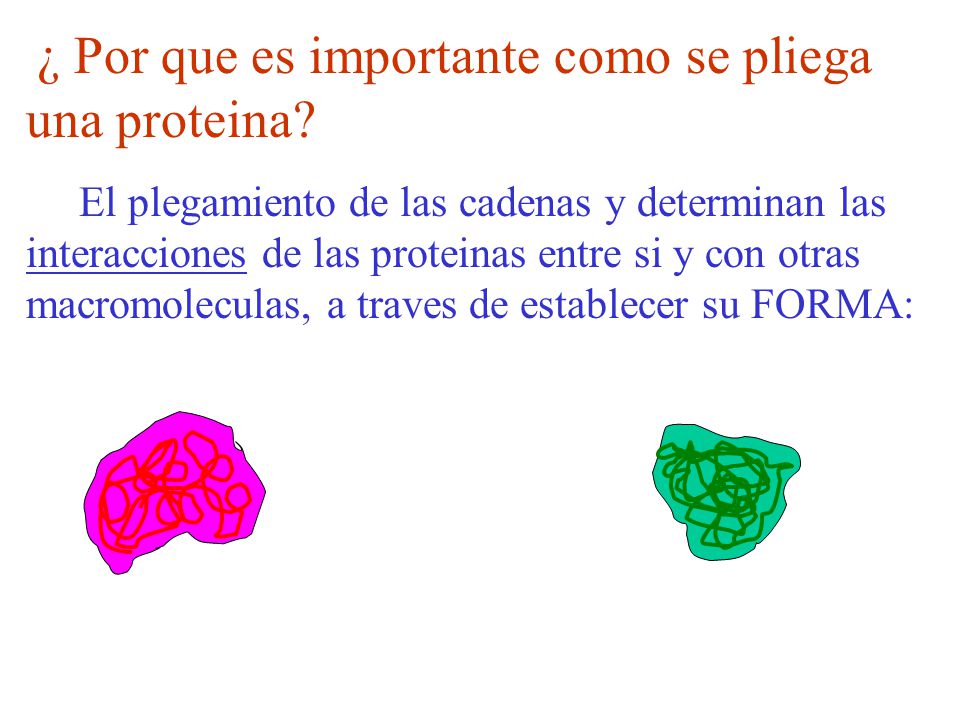 ¿ Por que es importante como se pliega una proteina?

El plegamiento de las cadenas y determinan las interacciones de las proteinas entre si y con otras macromoleculas, a traves de establecer su FORMA: